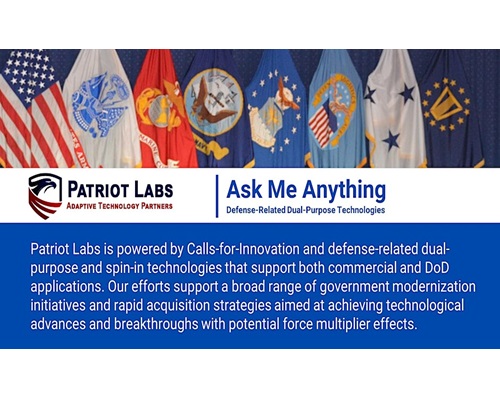 PATRIOT LABS
ADAPTIVE TECHNOLOGY PARTNERS

Ask Me Anything
Defense-Related Dual-Purpose Technologies

Patriot Labs is powered by Calls-for-Innovation and defense-related dual-purpose and spin-in technologies that support both commercial and DoD applications. Our efforts support a broad range of government modernization initiatives and rapid acquisition strategies aimed at achieving technological advances and breakthroughs with potential force multiplier effects.